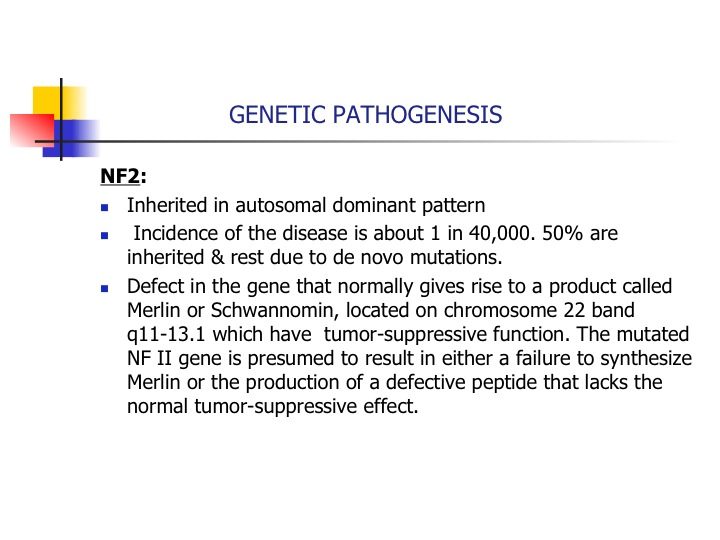 GENETIC PATHOGENESIS

NF2:

- Inherited in autosomal dominant pattern
- Incidence of the disease is about 1 in 40,000. 50% are inherited & rest due to de novo mutations.
- Defect in the gene that normally gives rise to a product called Merlin or Schwannomin, located on chromosome 22 band q11-13.1 which have tumor-suppressive function. The mutated NF II gene is presumed to result in either a failure to synthesize Merlin or the production of a defective peptide that lacks the normal tumor-suppressive effect.